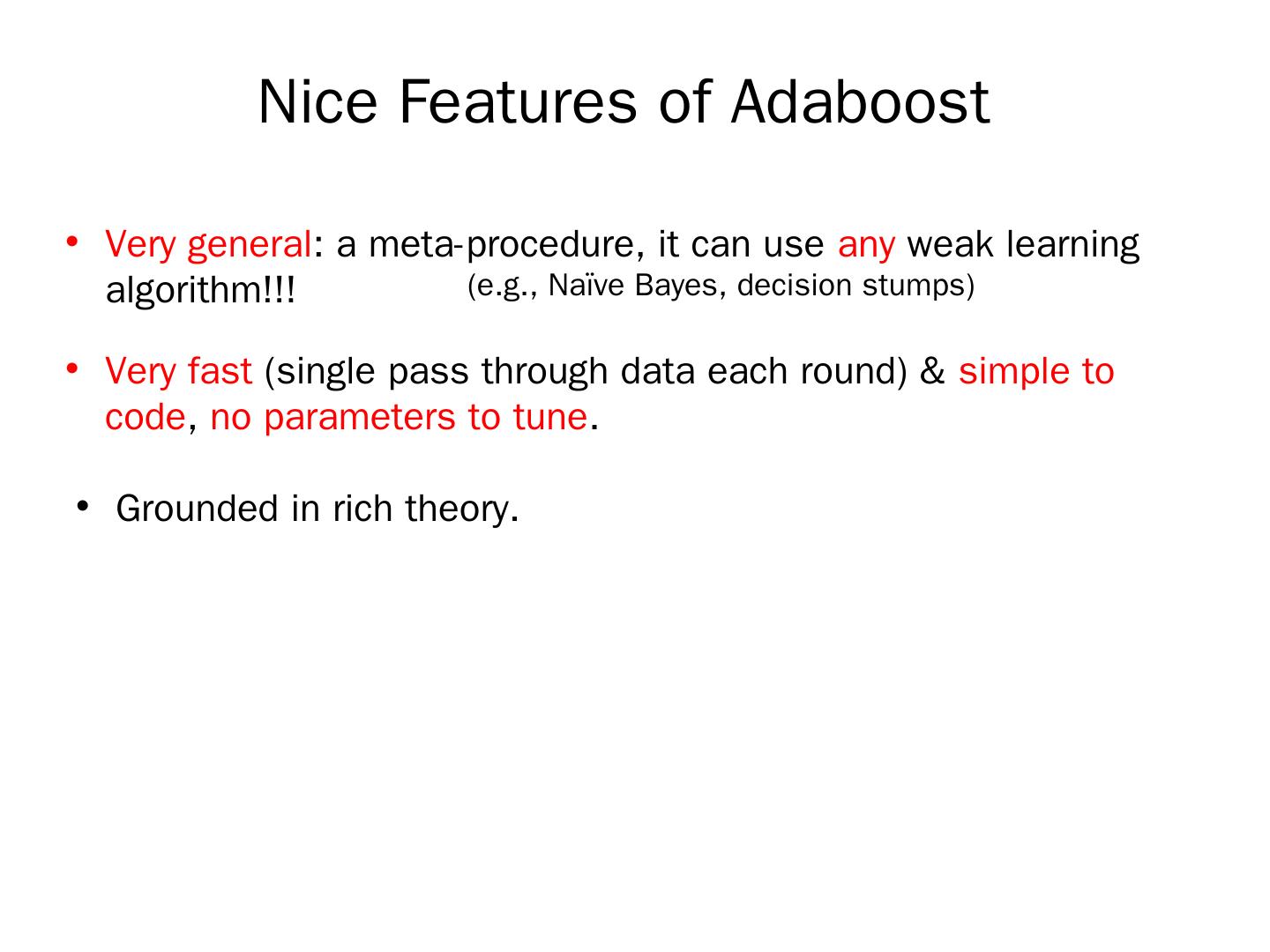 Nice Features of Adaboost

• Very general: a meta-procedure, it can use any weak learning algorithm!!! (e.g., Naïve Bayes, decision stumps)

• Very fast (single pass through data each round) & simple to code, no parameters to tune.

• Grounded in rich theory.